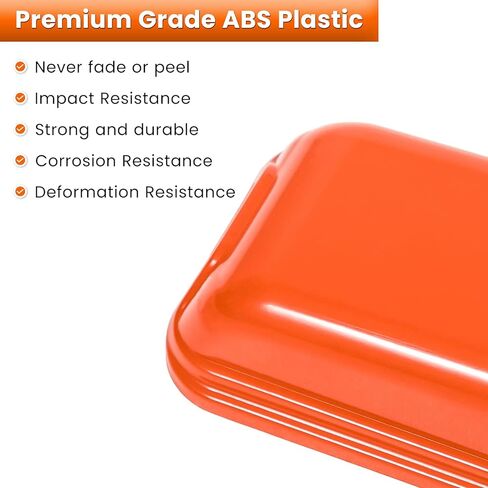 Premium Grade ABS Plastic

Never fade or peel

Impact Resistance

Strong and durable

Corrosion Resistance

Deformation Resistance